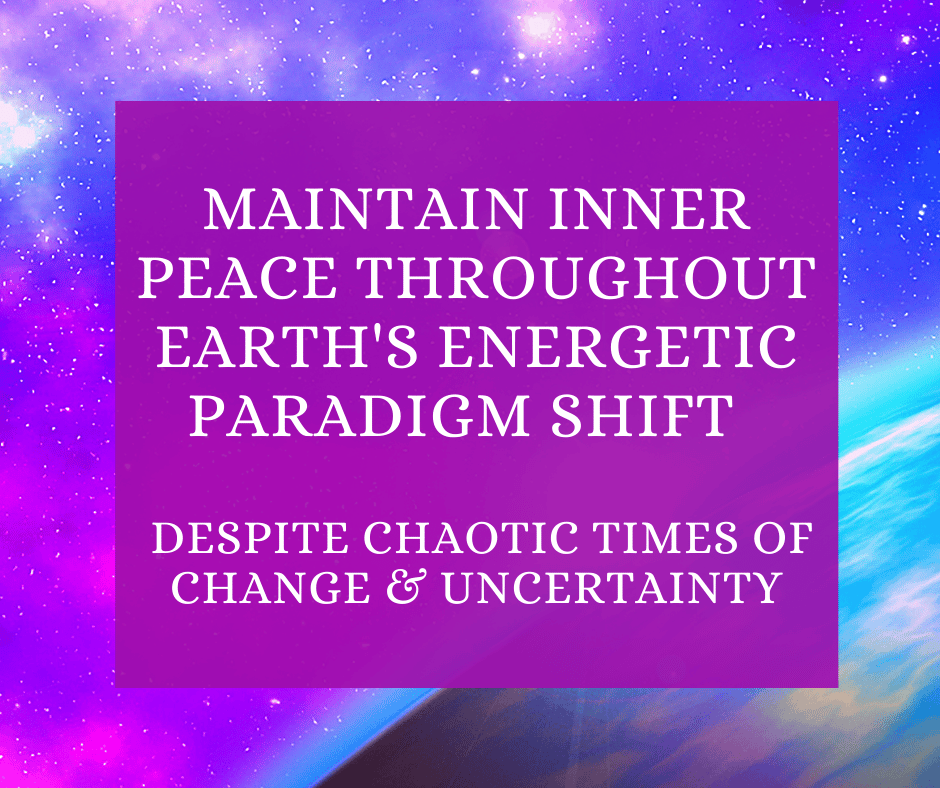 MAINTAIN INNER PEACE THROUGHOUT EARTH'S ENERGETIC PARADIGM SHIFT

DESPITE CHAOTIC TIMES OF CHANGE & UNCERTAINTY